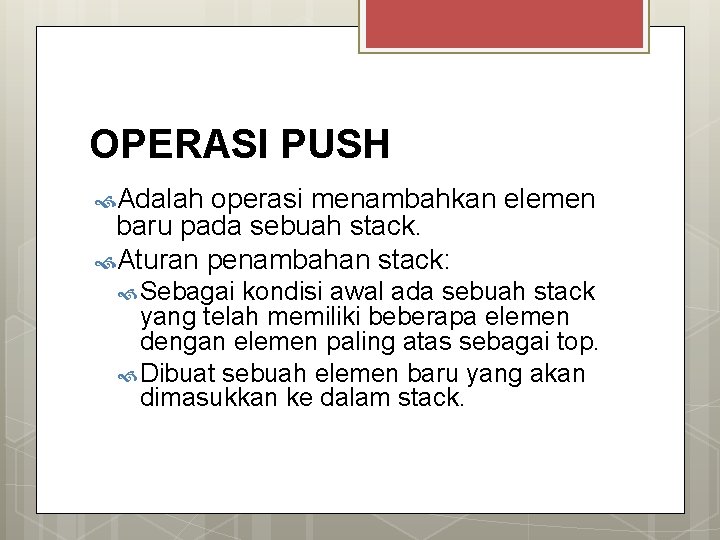 OPERASI PUSH

Adalah operasi menambahkan elemen baru pada sebuah stack.

Aturan penambahan stack:

Sebagai kondisi awal ada sebuah stack yang telah memiliki beberapa elemen dengan elemen paling atas sebagai top.

Dibuat sebuah elemen baru yang akan dimasukkan ke dalam stack.